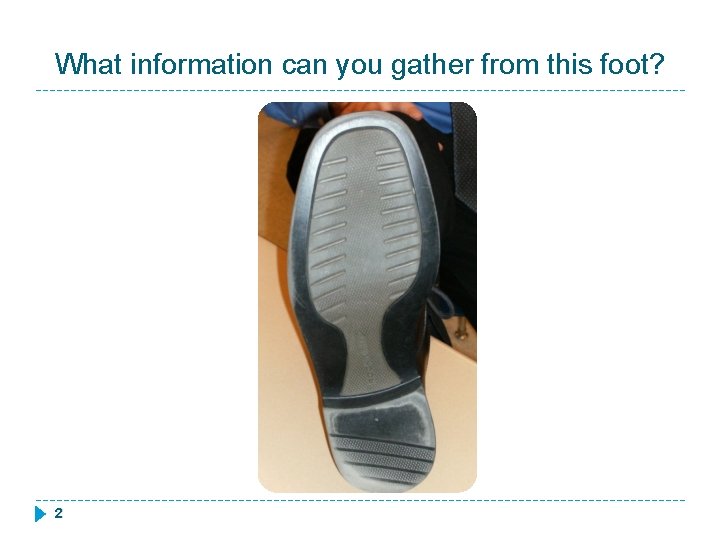 What information can you gather from this foot?

2